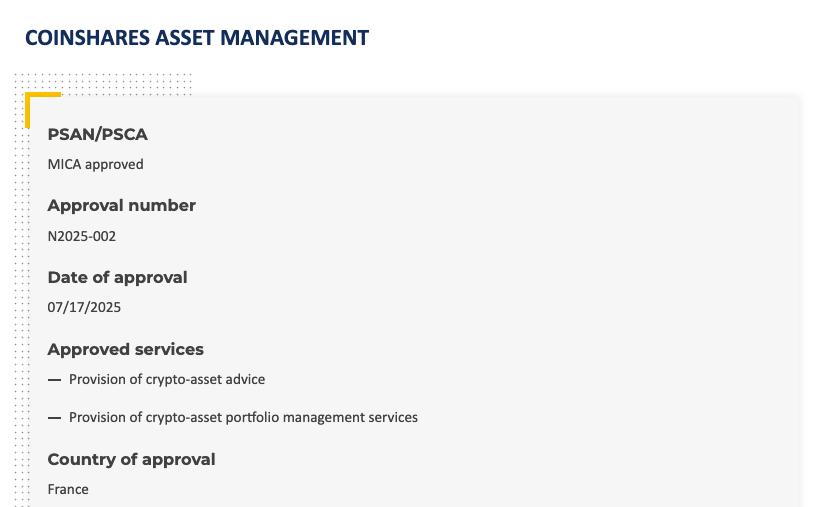 COINSHARES ASSET MANAGEMENT

PSAN/PSCA

MICA approved

Approval number

N2025-002

Date of approval

07/17/2025

Approved services

— Provision of crypto-asset advice

— Provision of crypto-asset portfolio management services

Country of approval

France